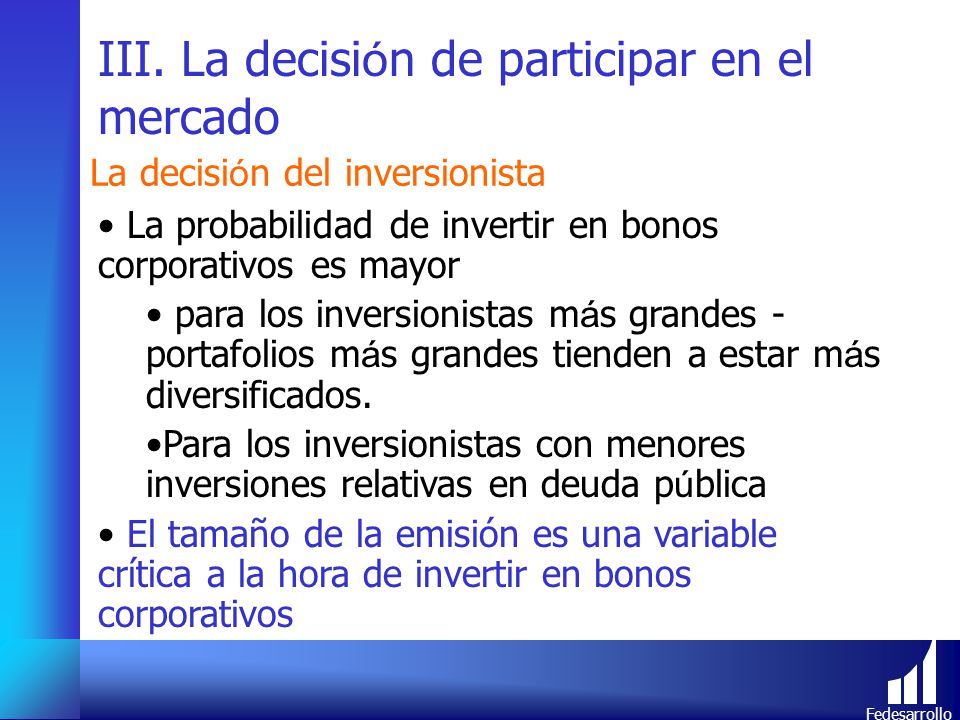 III. La decisión de participar en el mercado

La decisión del inversionista

• La probabilidad de invertir en bonos corporativos es mayor

• para los inversionistas más grandes - portafolios más grandes tienden a estar más diversificados.

•Para los inversionistas con menores inversiones relativas en deuda pública

• El tamaño de la emisión es una variable crítica a la hora de invertir en bonos corporativos

Fedesarrollo